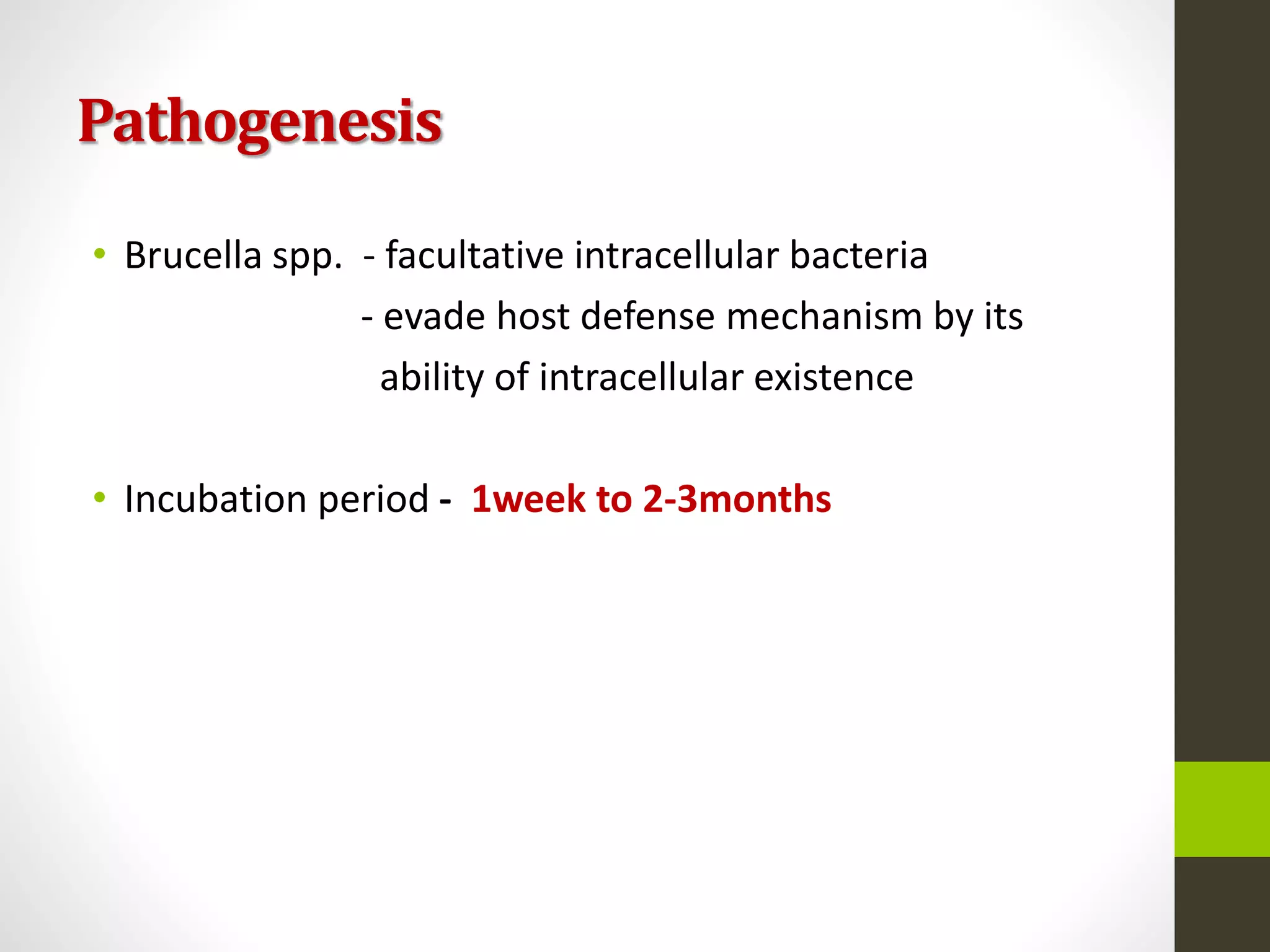 Pathogenesis

• Brucella spp. - facultative intracellular bacteria
- evade host defense mechanism by its ability of intracellular existence

• Incubation period - 1week to 2-3months